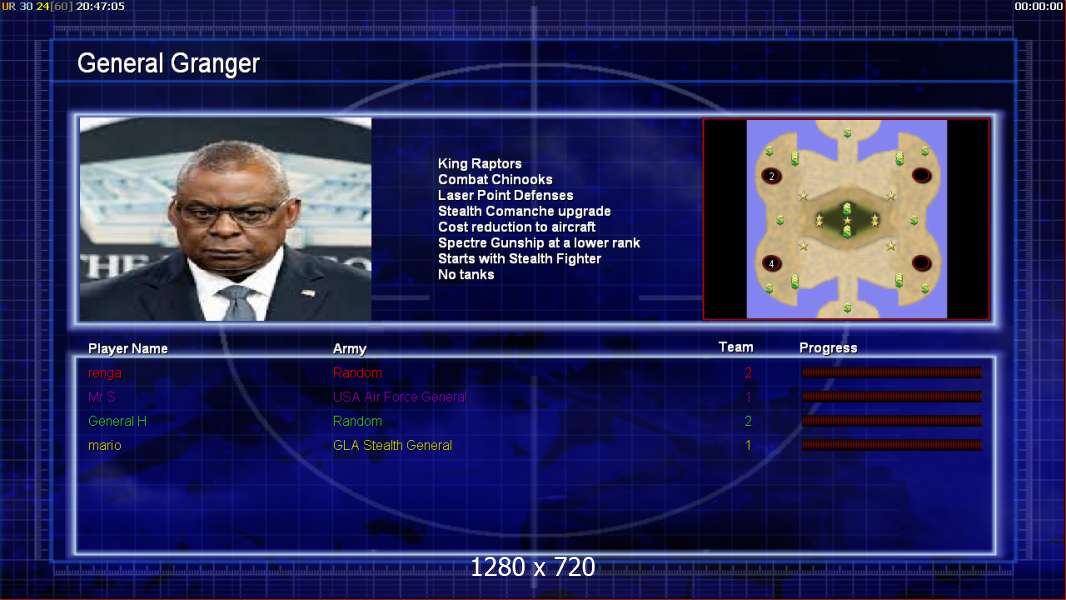 UR 30 24[60] 20:47:05
00:00:00

General Granger

King Raptors
Combat Chinooks
Laser Point Defenses
Stealth Comanche upgrade
Cost reduction to aircraft
Spectre Gunship at a lower rank
Starts with Stealth Fighter
No tanks

2
4

| Player Name | Army | Team | Progress |
|---|---|---|---|
| renga | Random | 2 | |
| Mr S | USA Air Force General | 1 | |
| General H | Random | 2 | |
| mario | GLA Stealth General | 1 | |

1280 x 720